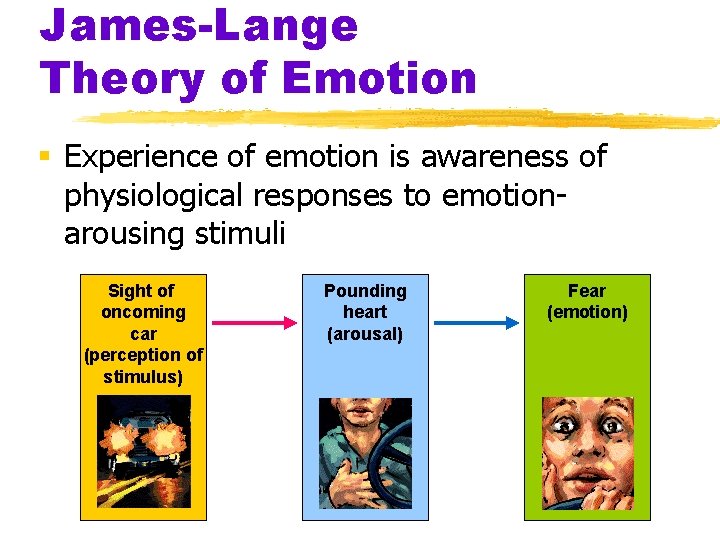 James-Lange Theory of Emotion

Experience of emotion is awareness of physiological responses to emotion-arousing stimuli

Sight of oncoming car (perception of stimulus)

Pounding heart (arousal)

Fear (emotion)